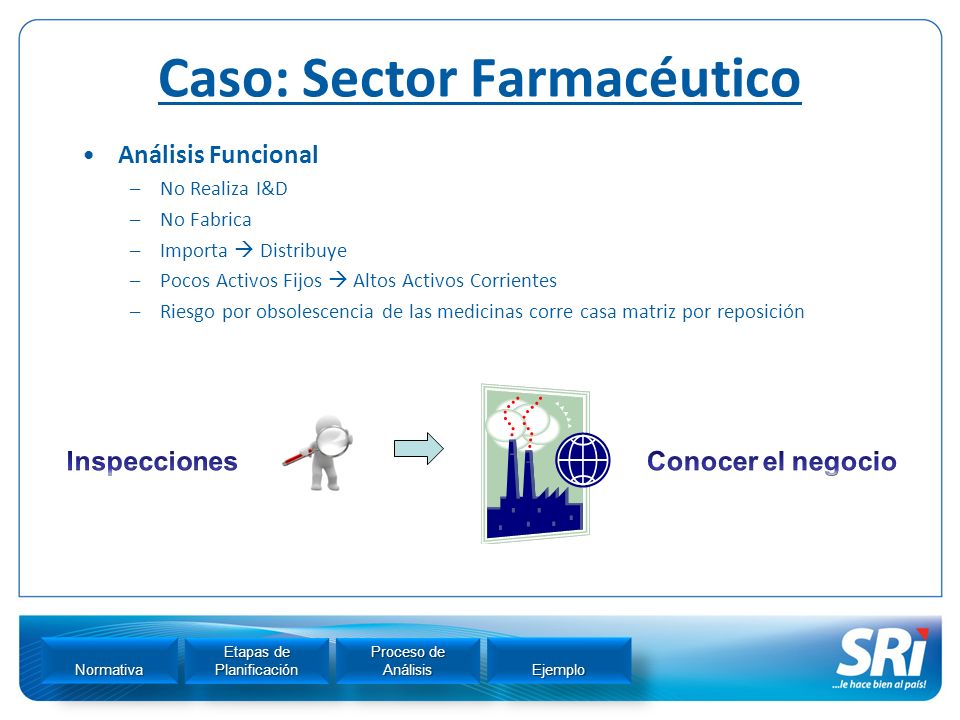 Caso: Sector Farmacéutico

• Análisis Funcional
– No Realiza I&D
– No Fabrica
– Importa → Distribuye
– Pocos Activos Fijos → Altos Activos Corrientes
– Riesgo por obsolescencia de las medicinas corre casa matriz por reposición

Inspecciones

Conocer el negocio

Normativa

Etapas de Planificación

Proceso de Análisis

Ejemplo

SRi
...le hace bien al país!